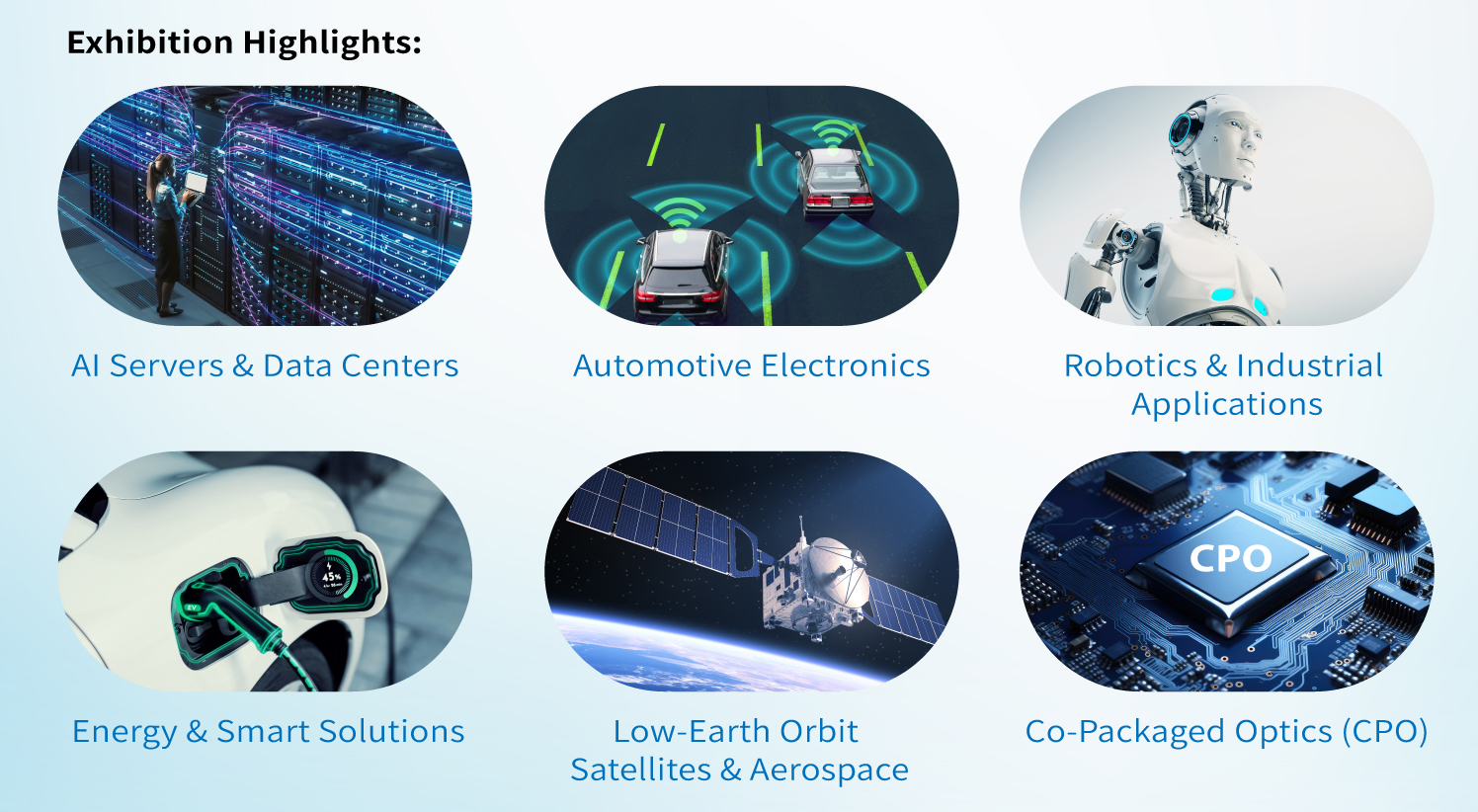 Exhibition Highlights:

AI Servers & Data Centers

Automotive Electronics

Robotics & Industrial Applications

45%

Energy & Smart Solutions

Low-Earth Orbit Satellites & Aerospace

CPO

Co-Packaged Optics (CPO)